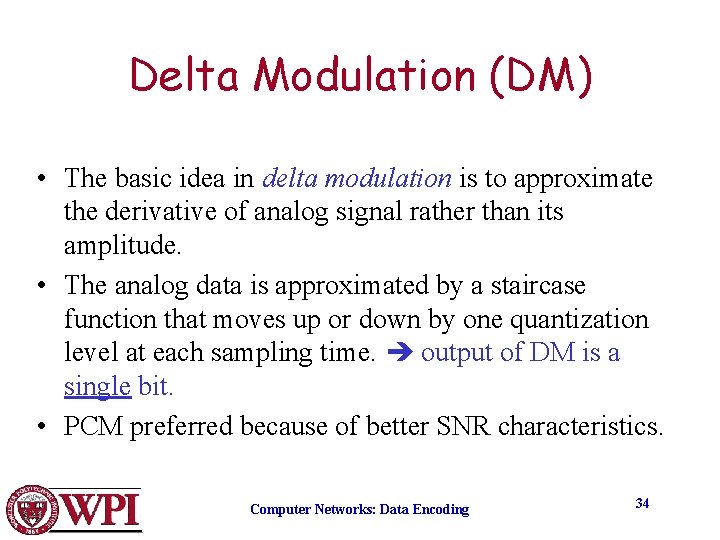 Delta Modulation (DM)

• The basic idea in delta modulation is to approximate the derivative of analog signal rather than its amplitude.

• The analog data is approximated by a staircase function that moves up or down by one quantization level at each sampling time. ➔ output of DM is a single bit.

• PCM preferred because of better SNR characteristics.

WPI

Computer Networks: Data Encoding

34